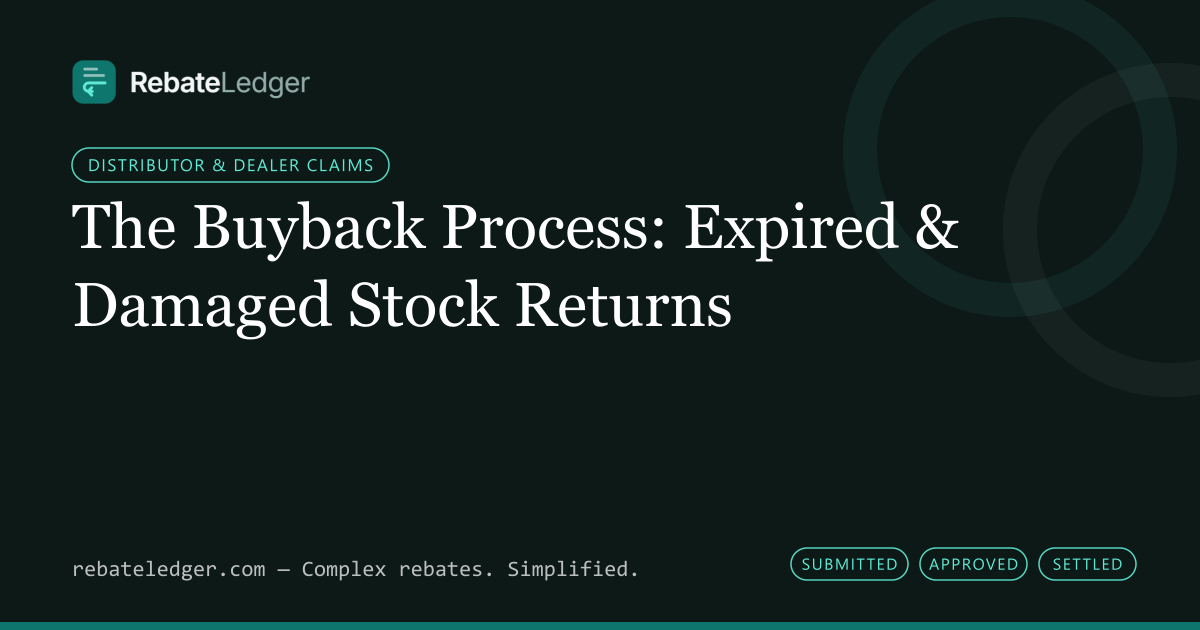 RebateLedger

DISTRIBUTOR & DEALER CLAIMS

The Buyback Process: Expired & Damaged Stock Returns

rebateledger.com — Complex rebates. Simplified.

SUBMITTED APPROVED SETTLED